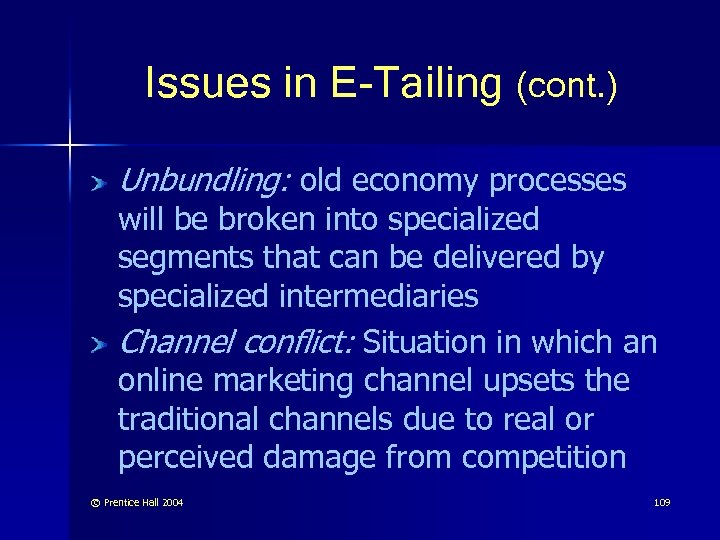 Issues in E-Tailing (cont.)

Unbundling: old economy processes will be broken into specialized segments that can be delivered by specialized intermediaries

Channel conflict: Situation in which an online marketing channel upsets the traditional channels due to real or perceived damage from competition

© Prentice Hall 2004

109